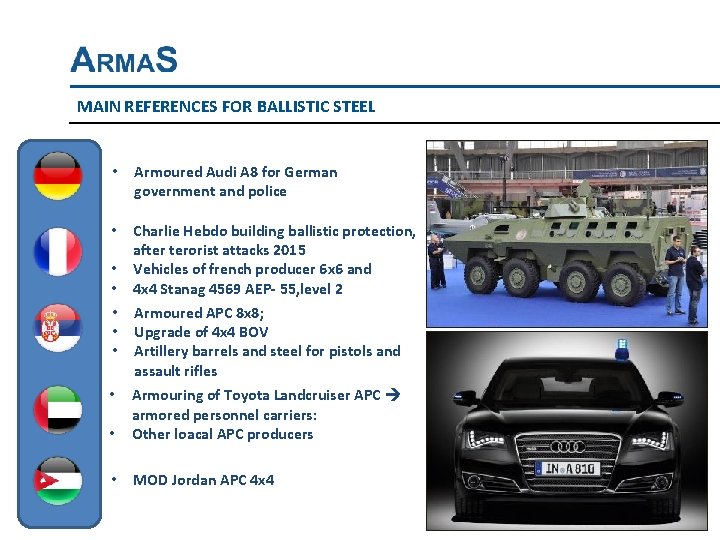 ARMAS

MAIN REFERENCES FOR BALLISTIC STEEL

• Armoured Audi A8 for German government and police

• Charlie Hebdo building ballistic protection, after terorist attacks 2015
• Vehicles of french producer 6x6 and
• 4x4 Stanag 4569 AEP- 55,level 2

• Armoured APC 8x8;
• Upgrade of 4x4 BOV
• Artillery barrels and steel for pistols and assault rifles

• Armouring of Toyota Landcruiser APC → armored personnel carriers:
• Other loacal APC producers

• MOD Jordan APC 4x4

IN A 810